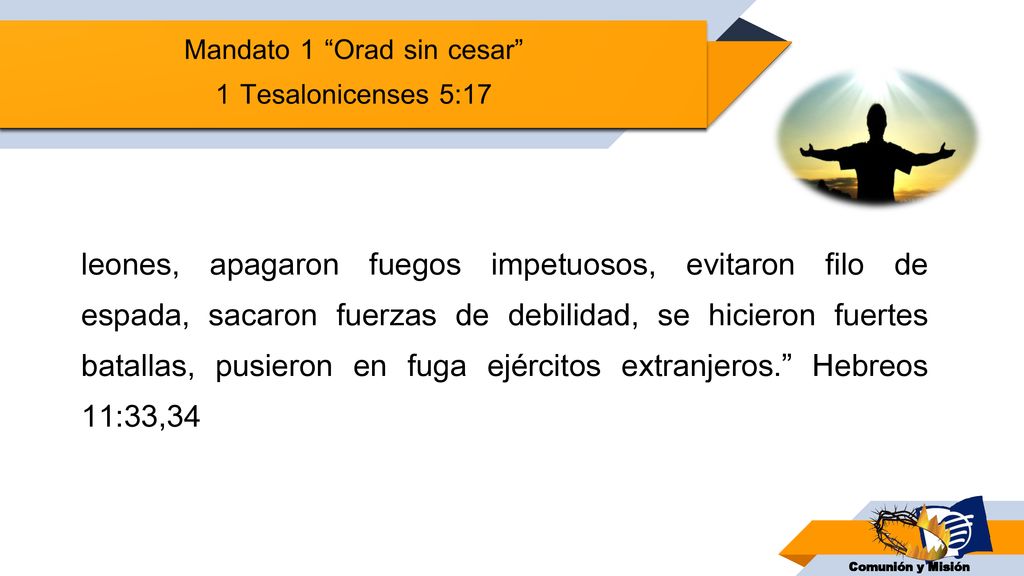 Mandato 1 “Orad sin cesar”
1 Tesalonicenses 5:17

leones, apagaron fuegos impetuosos, evitaron filo de espada, sacaron fuerzas de debilidad, se hicieron fuertes batallas, pusieron en fuga ejércitos extranjeros.” Hebreos 11:33,34

Comunión y Misión